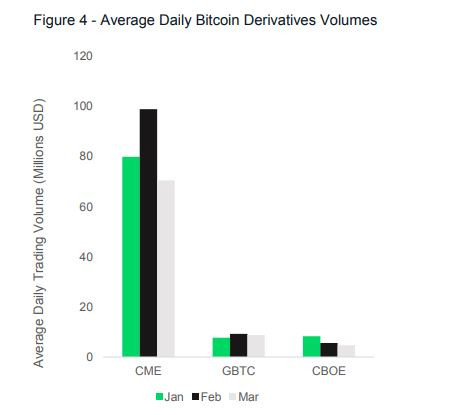 Figure 4 - Average Daily Bitcoin Derivatives Volumes

Average Daily Trading Volume (Millions USD)

120
100
80
60
40
20
0

CME
GBTC
CBOE

Jan Feb Mar